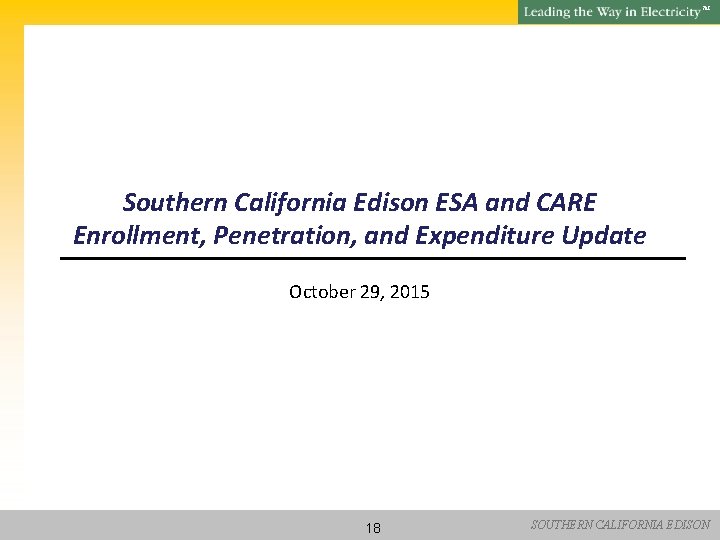 Leading the Way in Electricity℠

Southern California Edison ESA and CARE Enrollment, Penetration, and Expenditure Update

October 29, 2015

18

SOUTHERN CALIFORNIA EDISON